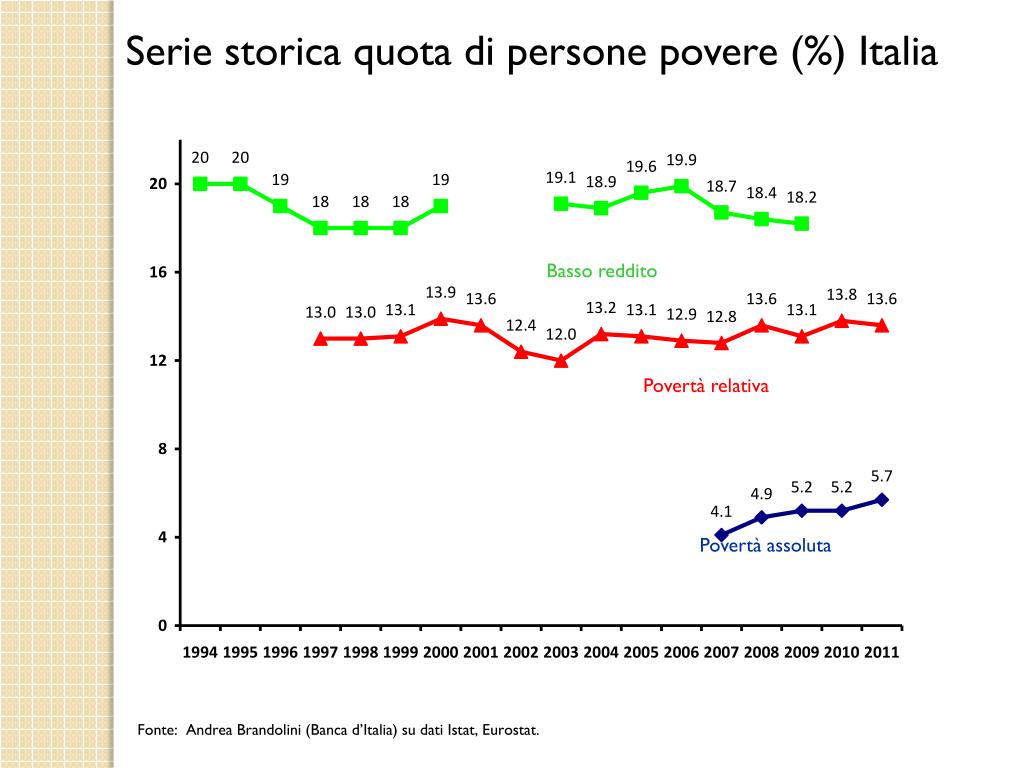 Serie storica quota di persone povere (%) Italia

20 20 19 18 18 18 19 19.1 18.9 19.6 19.9 18.7 18.4 18.2

Basso reddito

13.0 13.0 13.1 13.9 13.6 12.4 12.0 13.2 13.1 12.9 12.8 13.6 13.1 13.8 13.6

Povertà relativa

4.1 4.9 5.2 5.2 5.7

Povertà assoluta

20
16
12
8
4
0

1994 1995 1996 1997 1998 1999 2000 2001 2002 2003 2004 2005 2006 2007 2008 2009 2010 2011

Fonte: Andrea Brandolini (Banca d'Italia) su dati Istat, Eurostat.